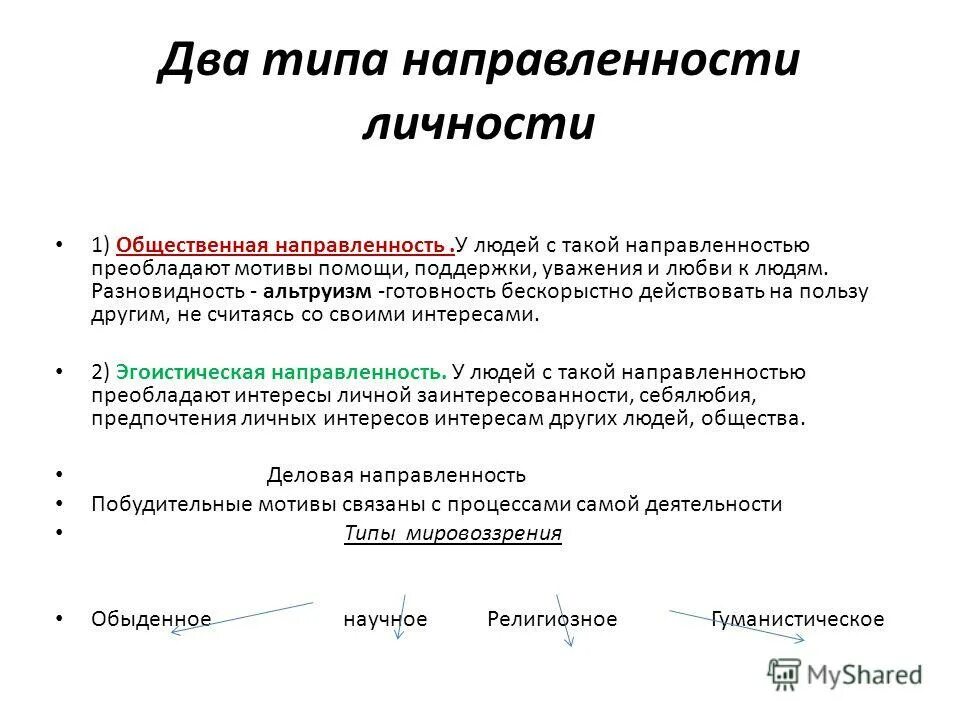 Два типа направленности личности

• 1) Общественная направленность .У людей с такой направленностью преобладают мотивы помощи, поддержки, уважения и любви к людям. Разновидность - альтруизм -готовность бескорыстно действовать на пользу другим, не считаясь со своими интересами.

• 2) Эгоистическая направленность. У людей с такой направленностью преобладают интересы личной заинтересованности, себялюбия, предпочтения личных интересов интересам других людей, общества.

• Деловая направленность
• Побудительные мотивы связаны с процессами самой деятельности
• Типы мировоззрения

• Обыденное научное Религиозное Гуманистическое

MyShared